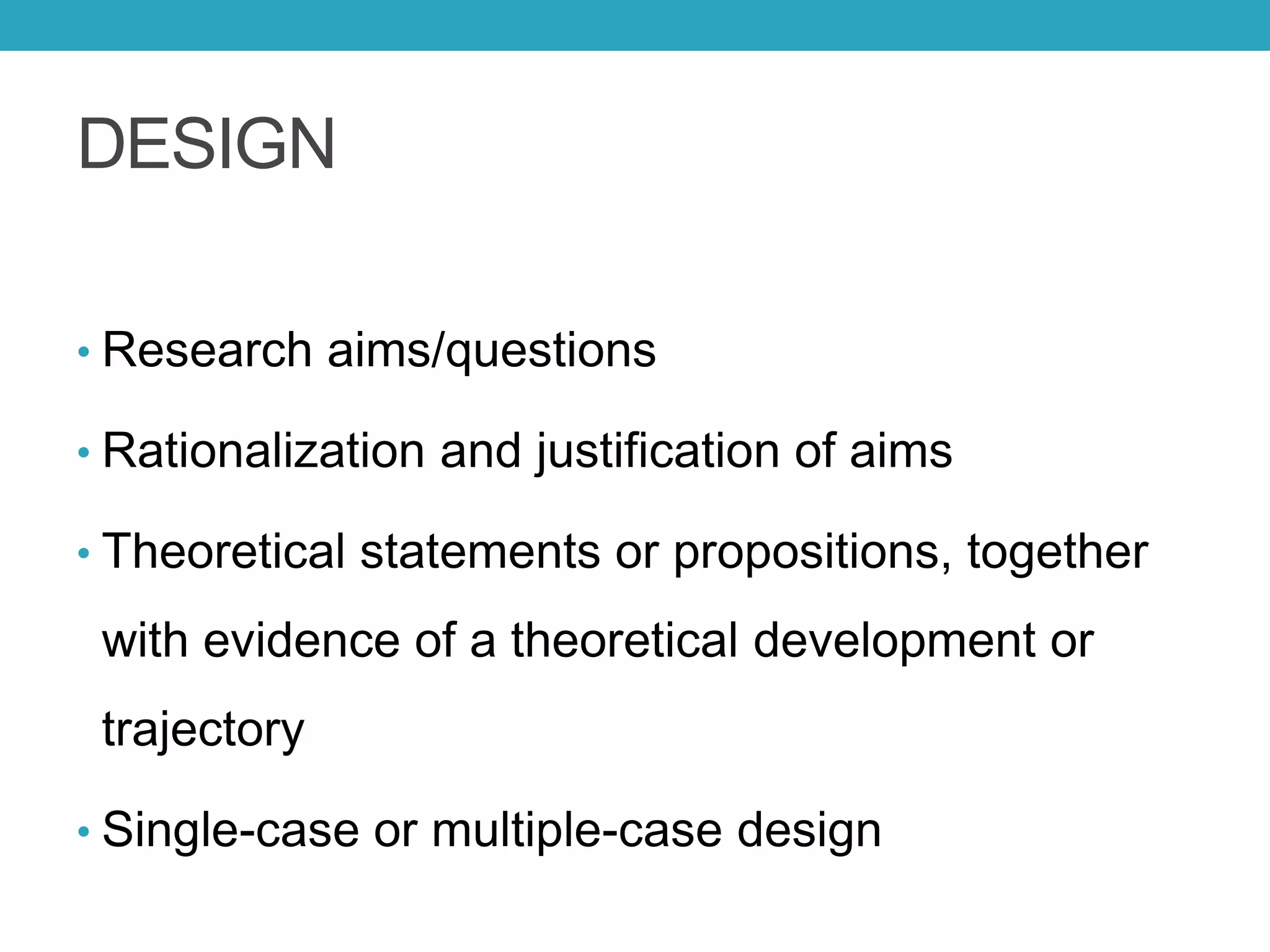 DESIGN

• Research aims/questions
• Rationalization and justification of aims
• Theoretical statements or propositions, together with evidence of a theoretical development or trajectory
• Single-case or multiple-case design